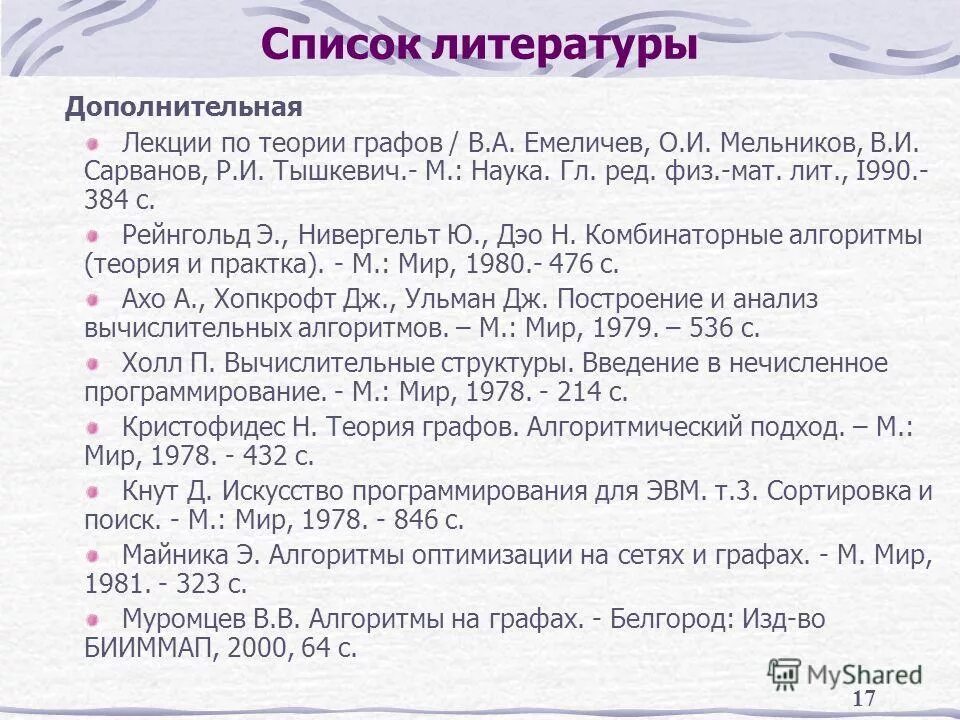 Список литературы

Дополнительная

Лекции по теории графов / В.А. Емеличев, О.И. Мельников, В.И. Сарванов, Р.И. Тышкевич.- М.: Наука. Гл. ред. физ.-мат. лит., I990.- 384 с.

Рейнгольд Э., Нивергельт Ю., Дэо Н. Комбинаторные алгоритмы (теория и практка). - М.: Мир, 1980.- 476 с.

Ахо А., Хопкрофт Дж., Ульман Дж. Построение и анализ вычислительных алгоритмов. – М.: Мир, 1979. – 536 с.

Холл П. Вычислительные структуры. Введение в нечисленное программирование. - М.: Мир, 1978. - 214 с.

Кристофидес Н. Теория графов. Алгоритмический подход. – М.: Мир, 1978. - 432 с.

Кнут Д. Искусство программирования для ЭВМ. т.3. Сортировка и поиск. - М.: Мир, 1978. - 846 с.

Майника Э. Алгоритмы оптимизации на сетях и графах. - М. Мир, 1981. - 323 с.

Муромцев В.В. Алгоритмы на графах. - Белгород: Изд-во БИИММАП, 2000, 64 с.

MyShared

17